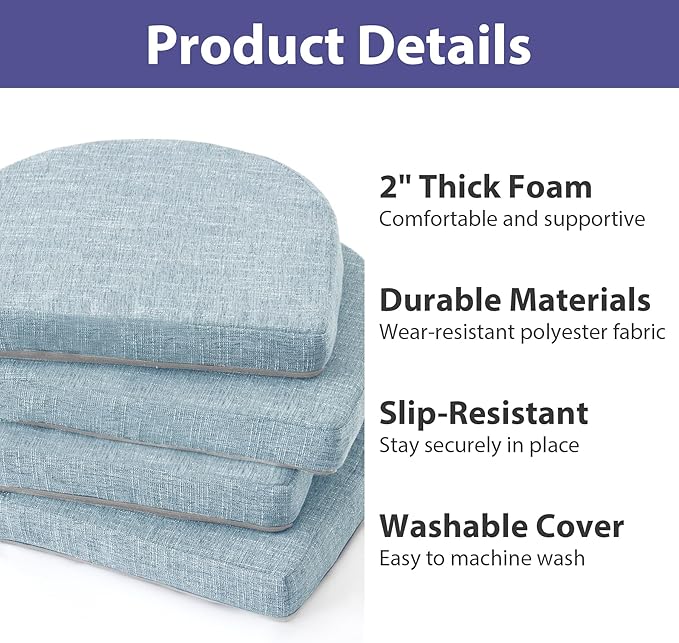 Product Details

2" Thick Foam
Comfortable and supportive

Durable Materials
Wear-resistant polyester fabric

Slip-Resistant
Stay securely in place

Washable Cover
Easy to machine wash